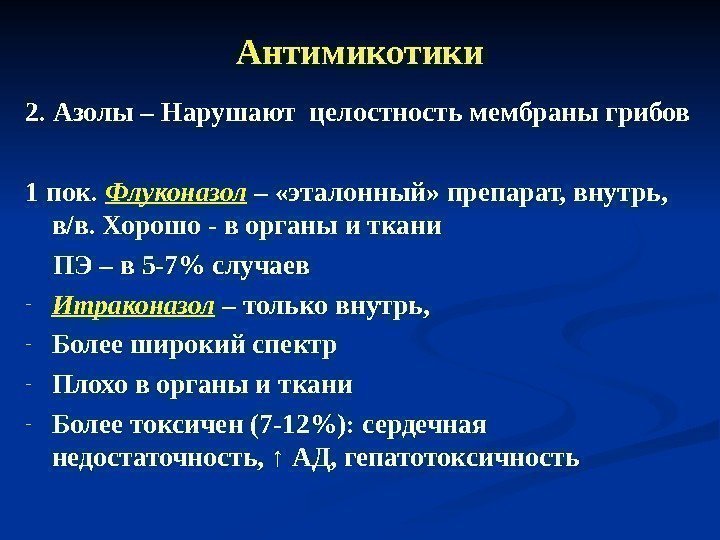 Антимикотики

2. Азолы – Нарушают целостность мембраны грибов

1 пок. Флуконазол – «эталонный» препарат, внутрь, в/в. Хорошо - в органы и ткани

ПЭ – в 5-7% случаев

- Итраконазол – только внутрь,

- Более широкий спектр

- Плохо в органы и ткани

- Более токсичен (7-12%): сердечная недостаточность, ↑ АД, гепатотоксичность